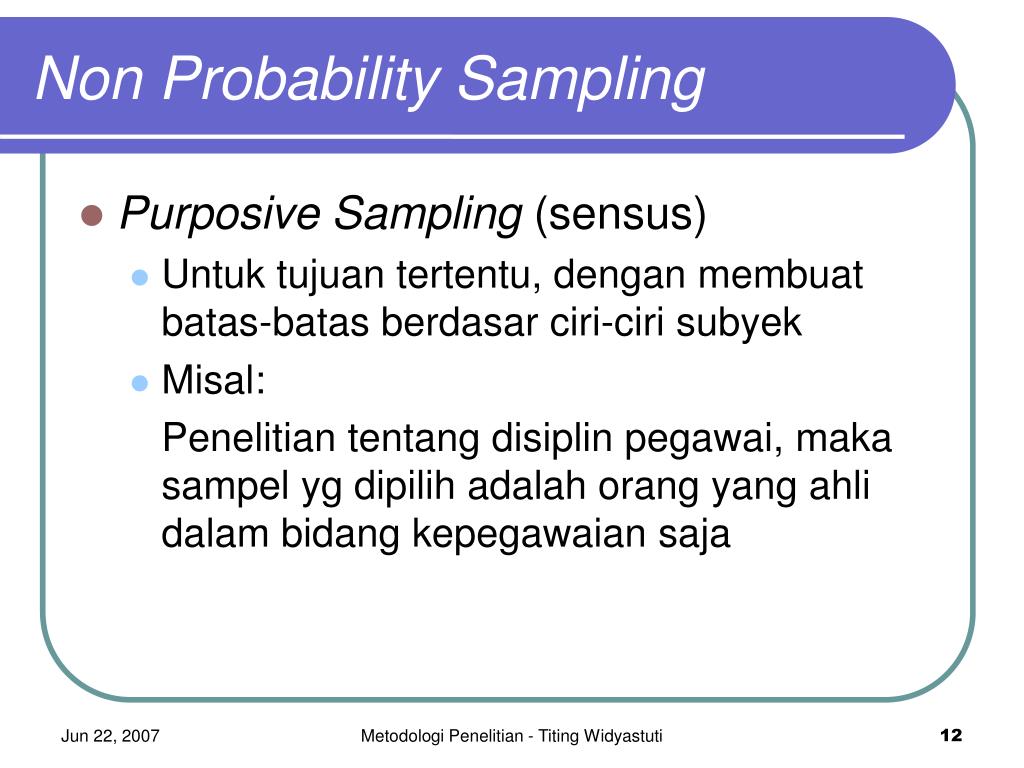 Non Probability Sampling

Purposive Sampling (sensus)

Untuk tujuan tertentu, dengan membuat batas-batas berdasar ciri-ciri subyek

Misal:

Penelitian tentang disiplin pegawai, maka sampel yg dipilih adalah orang yang ahli dalam bidang kepegawaian saja

Jun 22, 2007

Metodologi Penelitian - Titing Widyastuti

12